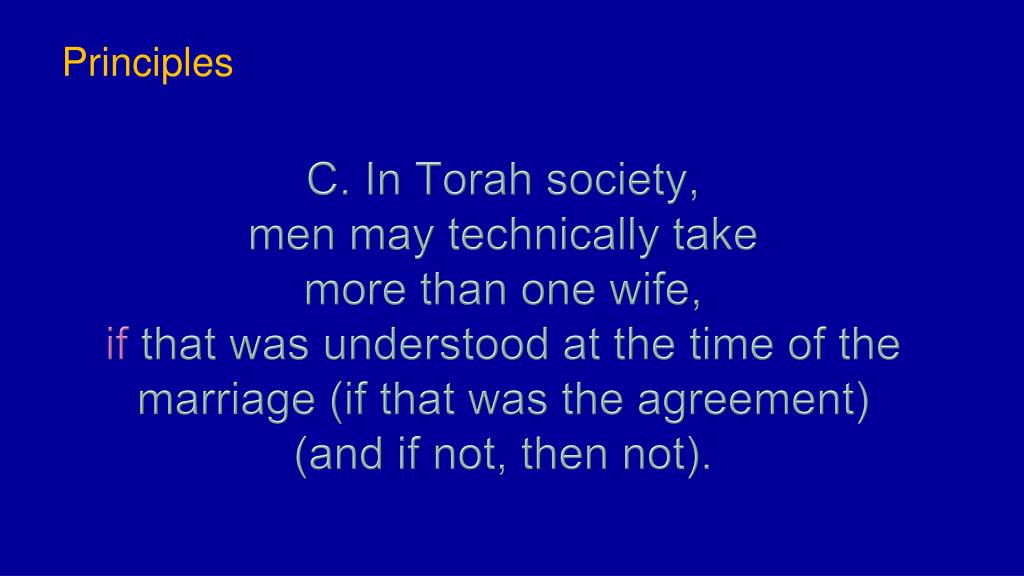 Principles

C. In Torah society, men may technically take more than one wife, if that was understood at the time of the marriage (if that was the agreement) (and if not, then not).